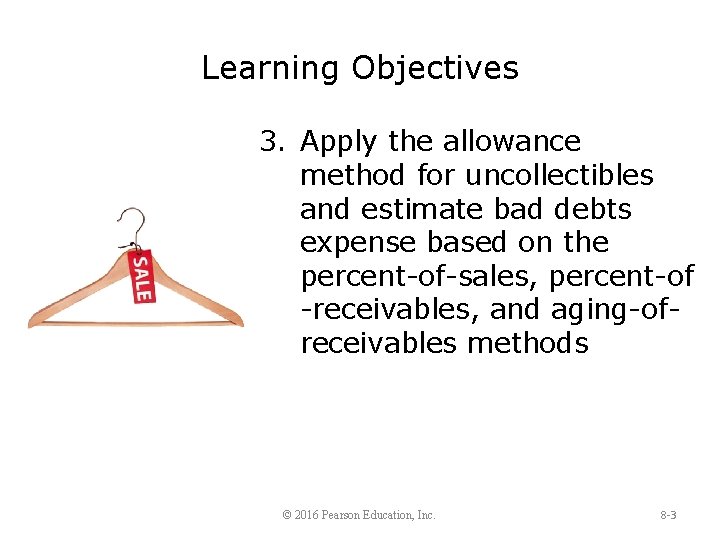 Learning Objectives

3. Apply the allowance method for uncollectibles and estimate bad debts expense based on the percent-of-sales, percent-of -receivables, and aging-of-receivables methods

SALE

© 2016 Pearson Education, Inc.

8-3